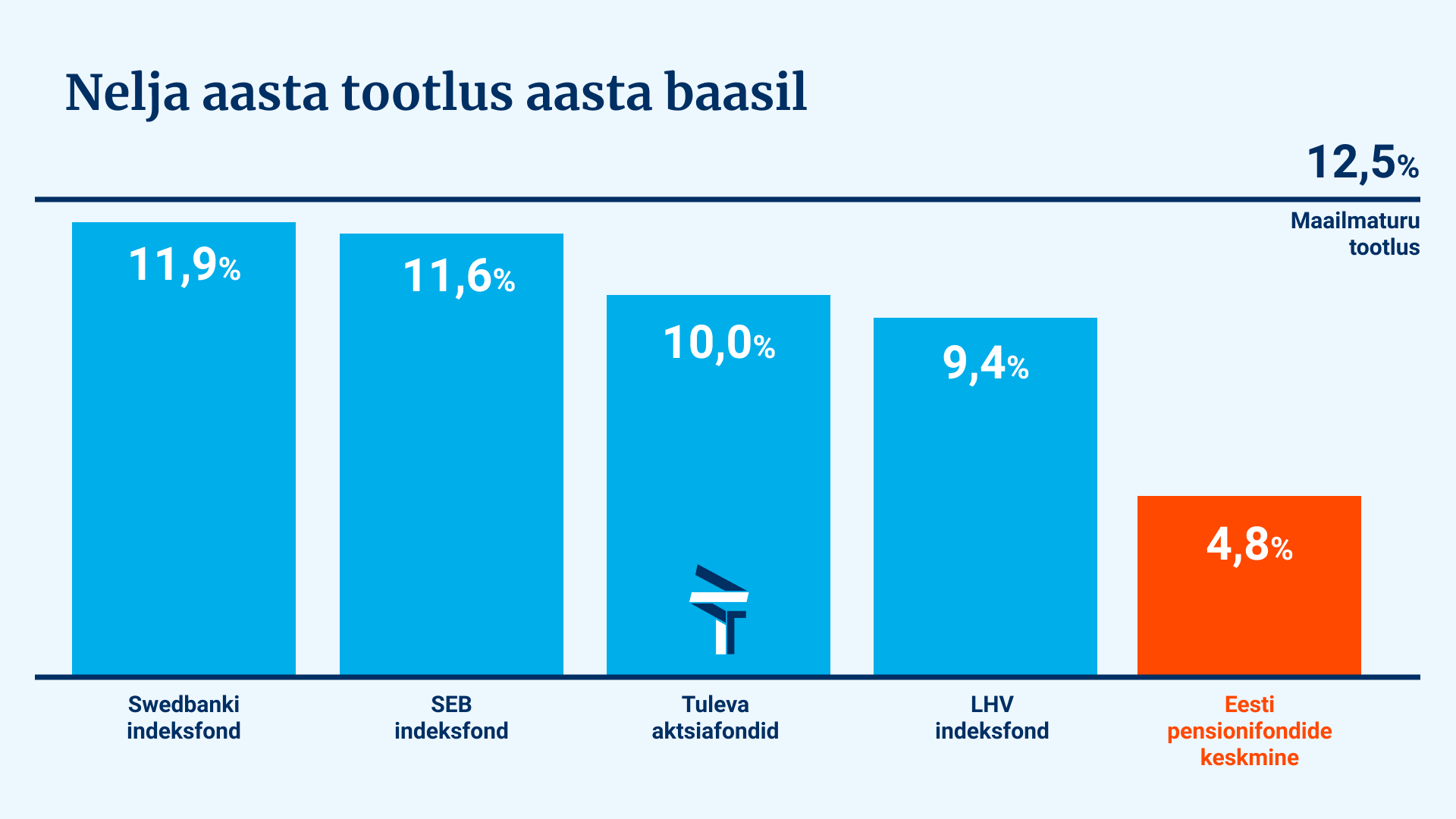 Nelja aasta tootlus aasta baasil

12,5%
Maailmaturu tootlus

11,9%
11,6%
10,0%
9,4%
4,8%

Swedbanki indeksfond
SEB indeksfond
Tuleva aktsiafondid
LHV indeksfond
Eesti pensionifondide keskmine